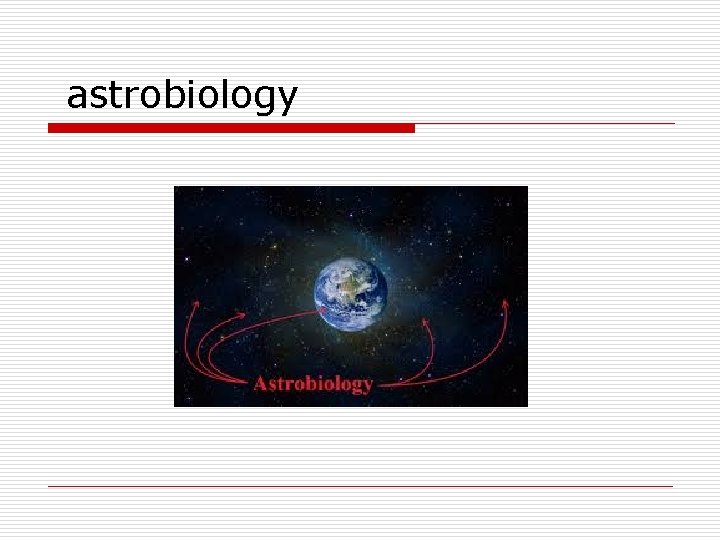 astrobiology

Astrobiology